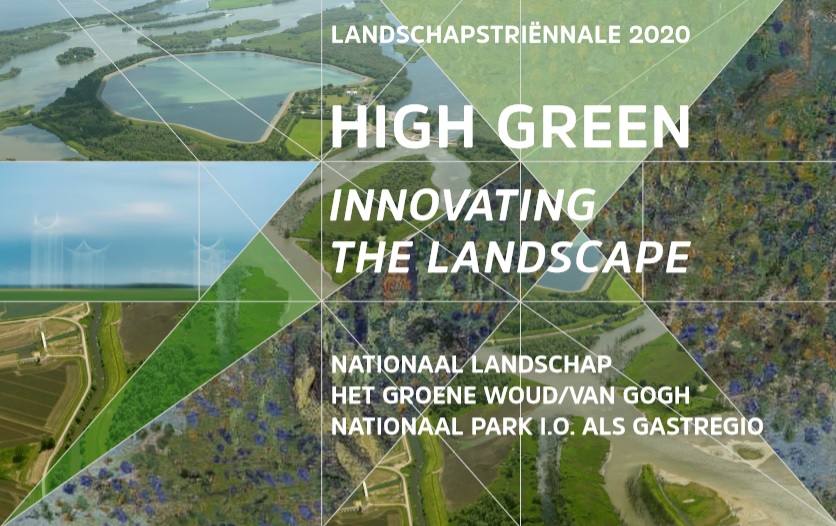 LANDSCHAPSTRIËNNALE 2020

HIGH GREEN

INNOVATING THE LANDSCAPE

NATIONAAL LANDSCHAP
HET GROENE WOUD/VAN GOGH
NATIONAAL PARK I.O. ALS GASTREGIO